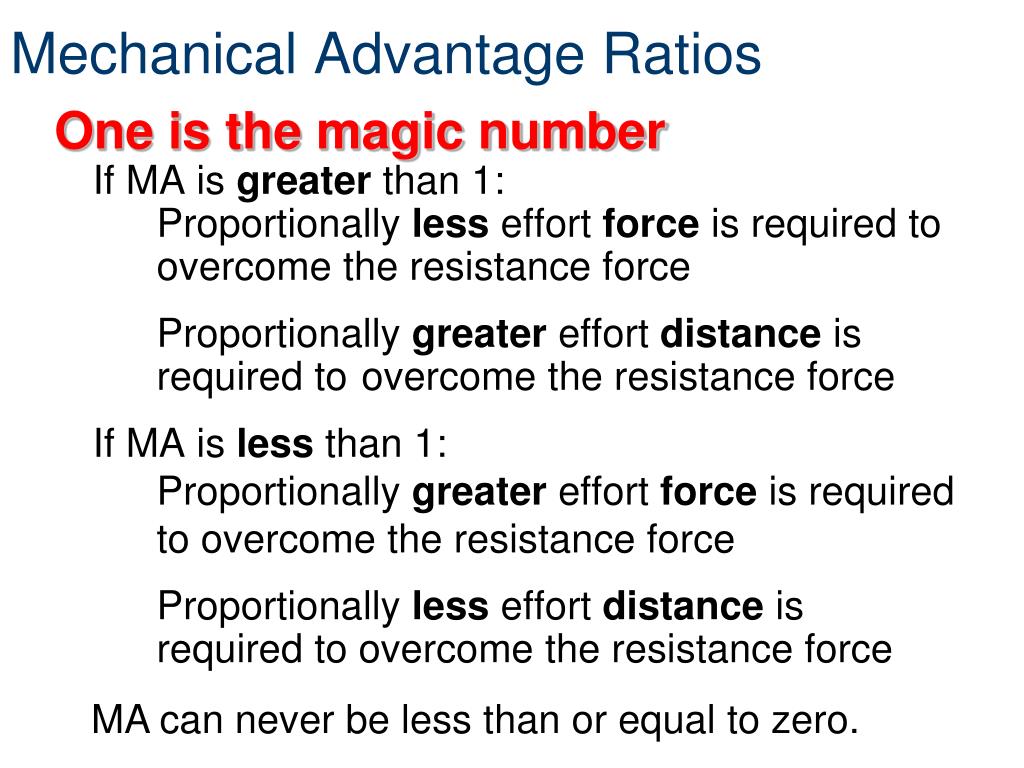 Mechanical Advantage Ratios

One is the magic number

If MA is greater than 1:

Proportionally less effort force is required to overcome the resistance force

Proportionally greater effort distance is required to overcome the resistance force

If MA is less than 1:

Proportionally greater effort force is required to overcome the resistance force

Proportionally less effort distance is required to overcome the resistance force

MA can never be less than or equal to zero.